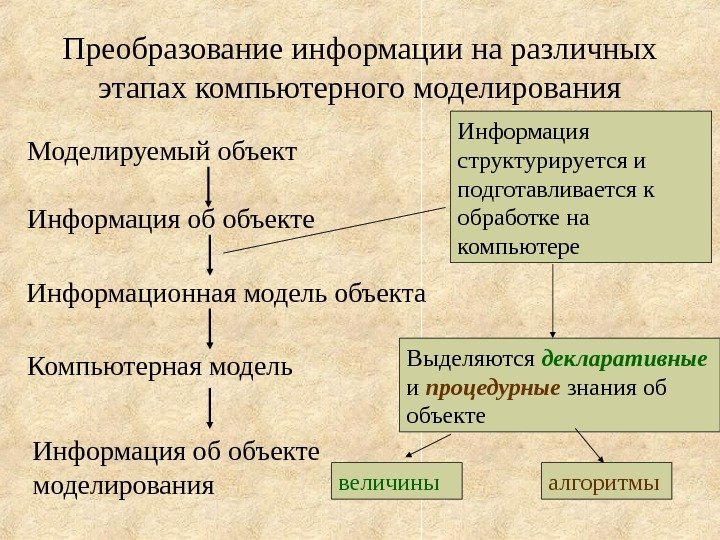 Преобразование информации на различных этапах компьютерного моделирования

Моделируемый объект

Информация об объекте

Информационная модель объекта

Компьютерная модель

Информация об объекте моделирования

Информация структурируется и подготавливается к обработке на компьютере

Выделяются декларативные и процедурные знания об объекте

величины

алгоритмы